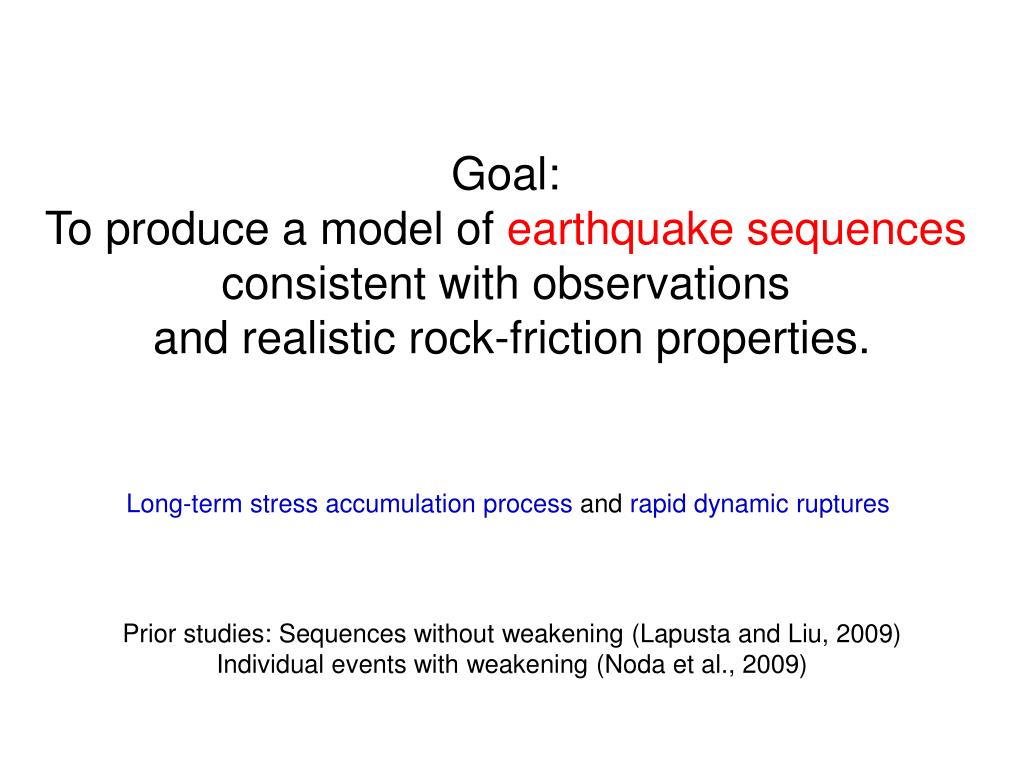 Goal:
To produce a model of earthquake sequences consistent with observations and realistic rock-friction properties.

Long-term stress accumulation process and rapid dynamic ruptures

Prior studies: Sequences without weakening (Lapusta and Liu, 2009)
Individual events with weakening (Noda et al., 2009)